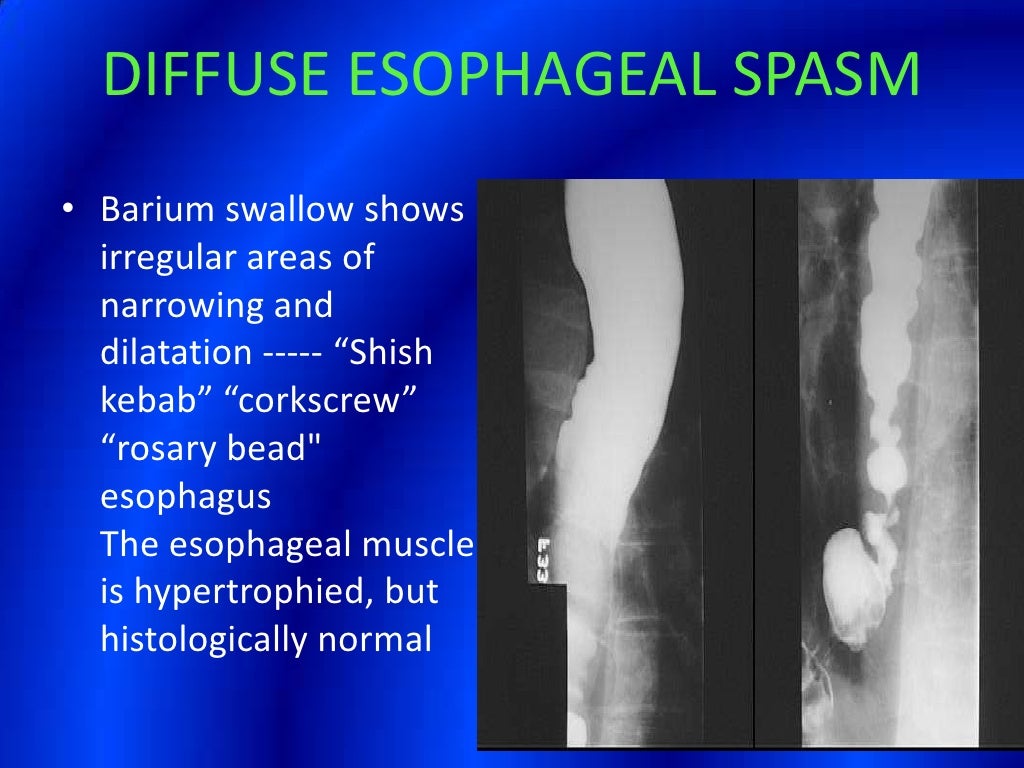 DIFFUSE ESOPHAGEAL SPASM

• Barium swallow shows irregular areas of narrowing and dilatation ----- “Shish kebab” “corkscrew” “rosary bead" esophagus
The esophageal muscle is hypertrophied, but histologically normal

L33